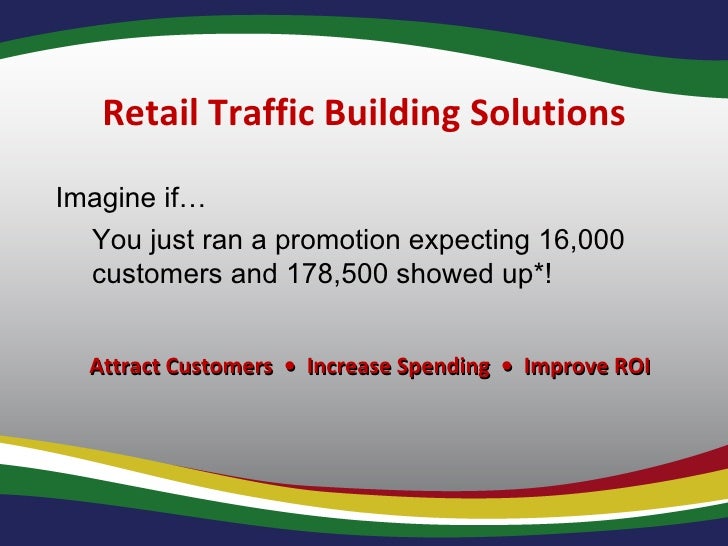 Retail Traffic Building Solutions

Imagine if…

You just ran a promotion expecting 16,000 customers and 178,500 showed up*!

Attract Customers • Increase Spending • Improve ROI